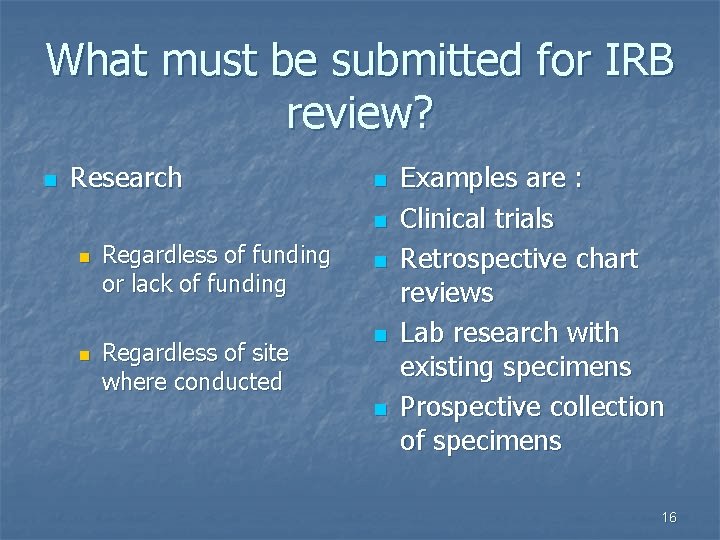 What must be submitted for IRB review?

Research

Regardless of funding or lack of funding

Regardless of site where conducted

Examples are :

Clinical trials

Retrospective chart reviews

Lab research with existing specimens

Prospective collection of specimens

16